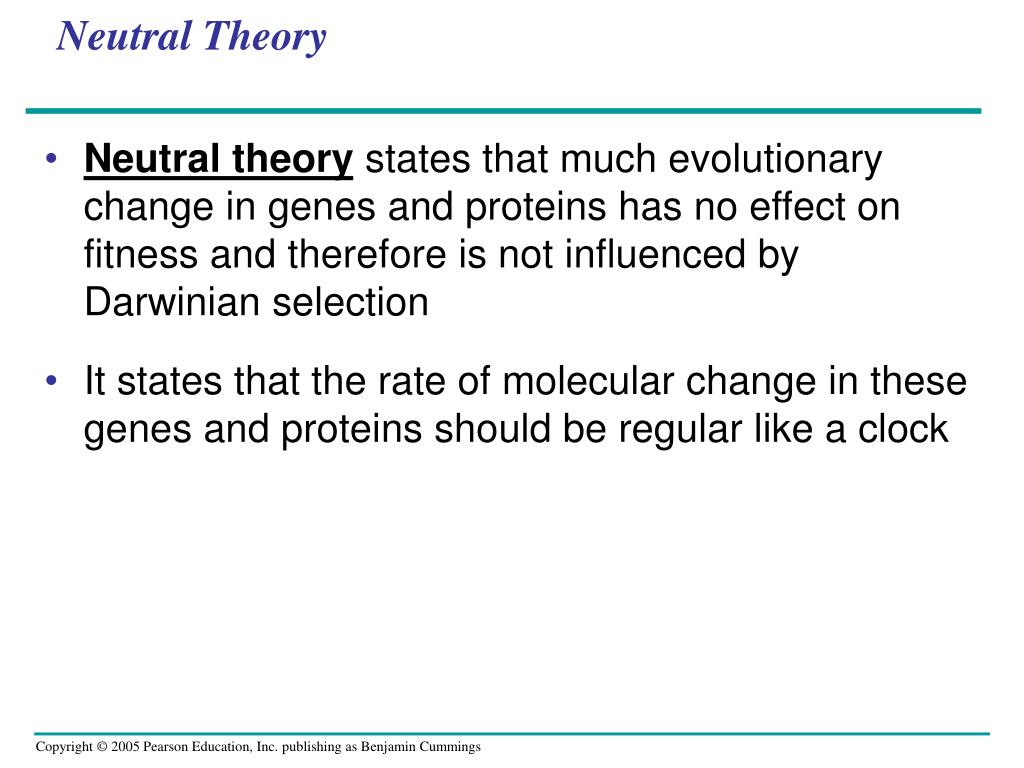 Neutral Theory

• Neutral theory states that much evolutionary change in genes and proteins has no effect on fitness and therefore is not influenced by Darwinian selection

• It states that the rate of molecular change in these genes and proteins should be regular like a clock

Copyright © 2005 Pearson Education, Inc. publishing as Benjamin Cummings